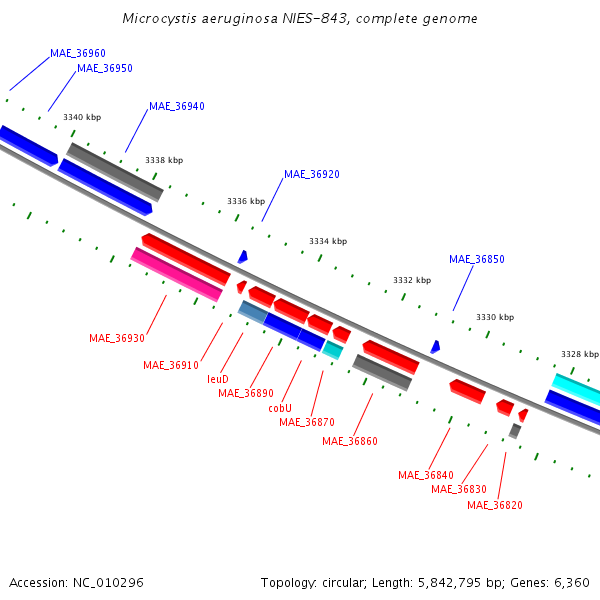 Microcystis aeruginosa NIES-843, complete genome

MAE_36960
MAE_36950
MAE_36940
3340 kbp
3338 kbp
MAE_36920
3336 kbp
3334 kbp
MAE_36850
3332 kbp
3330 kbp
3328 kbp

MAE_36930
MAE_36910
leuD
MAE_36890
cobU
MAE_36870
MAE_36860
MAE_36840
MAE_36830
MAE_36820

Accession: NC_010296

Topology: circular; Length: 5,842,795 bp; Genes: 6,360